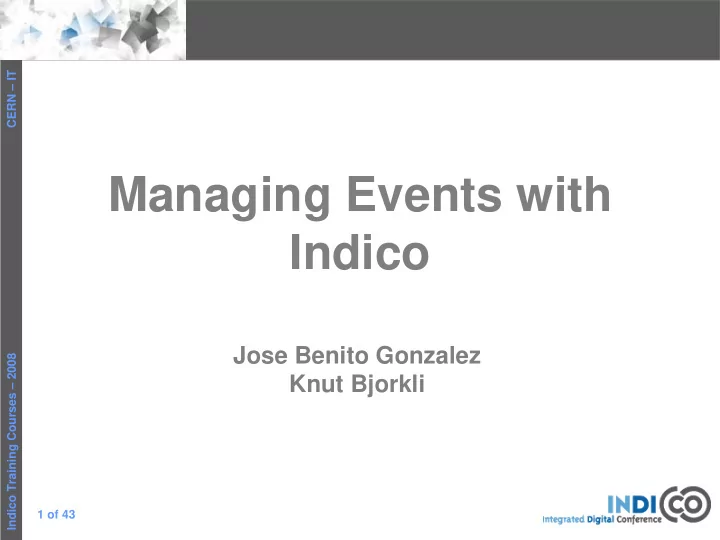 CERN – IT

Managing Events with Indico

Jose Benito Gonzalez
Knut Bjorkli

Indico Training Courses – 2008

1 of 43

INDICO
Integrated Digital Conference